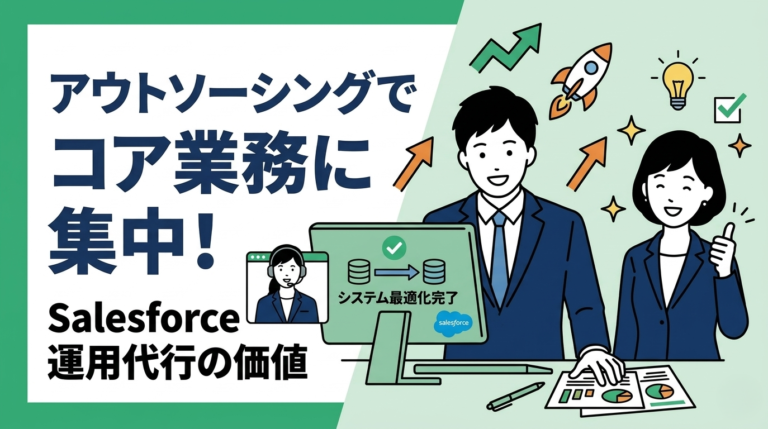 アウトソーシングで
コア業務に
集中！

Salesforce
運用代行の価値

システム最適化完了

salesforce